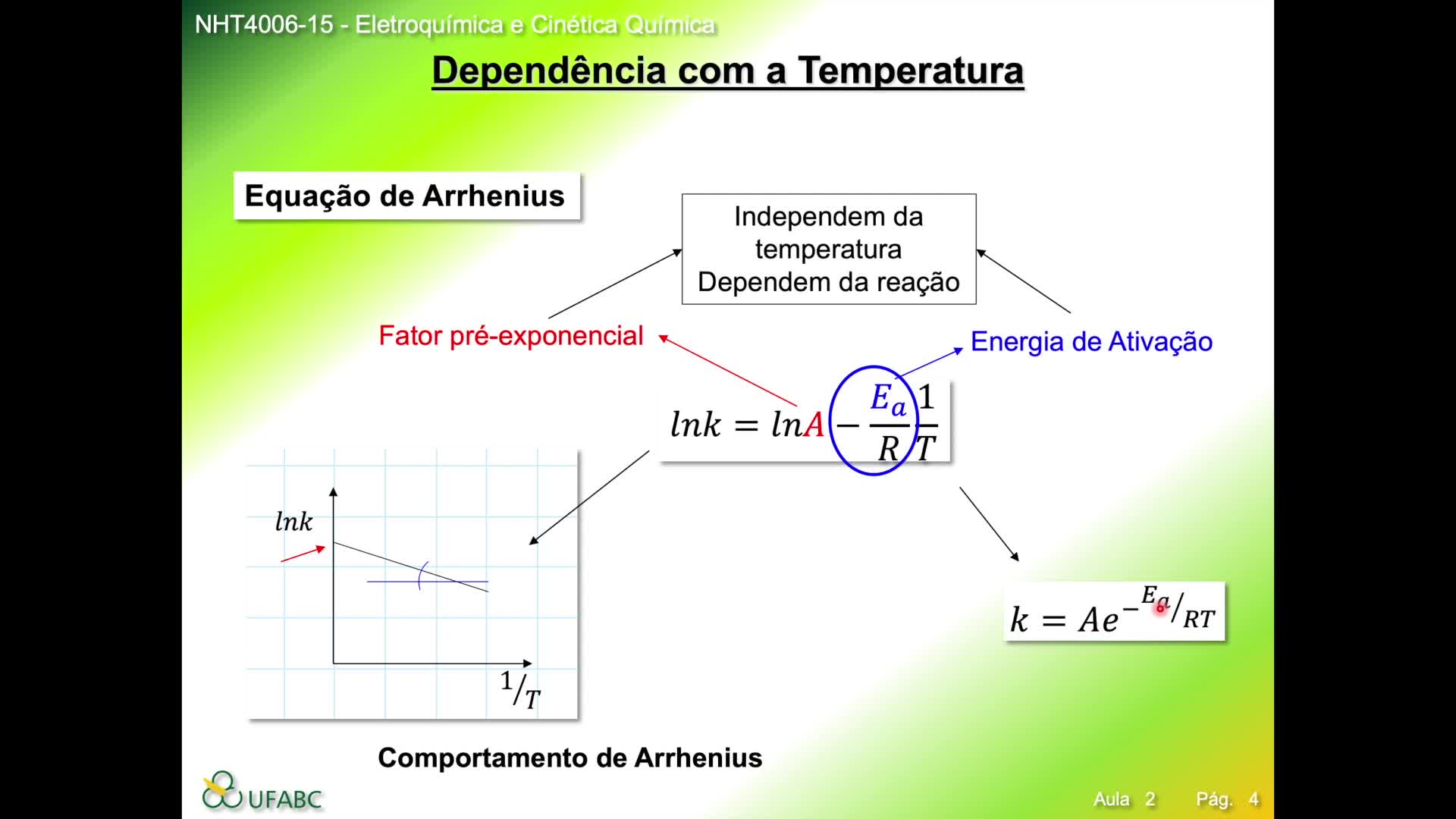 NHT4006-15 - Eletroquímica e Cinética Química

Dependência com a Temperatura

Equação de Arrhenius

Independem da temperatura
Dependem da reação

Fator pré-exponencial

Energia de Ativação

$lnk = lnA - \frac{E_a}{R}\frac{1}{T}$

$lnk$

$^1/_T$

$k = Ae^{-E_a/RT}$

Comportamento de Arrhenius

UFABC

Aula 2 Pág. 4